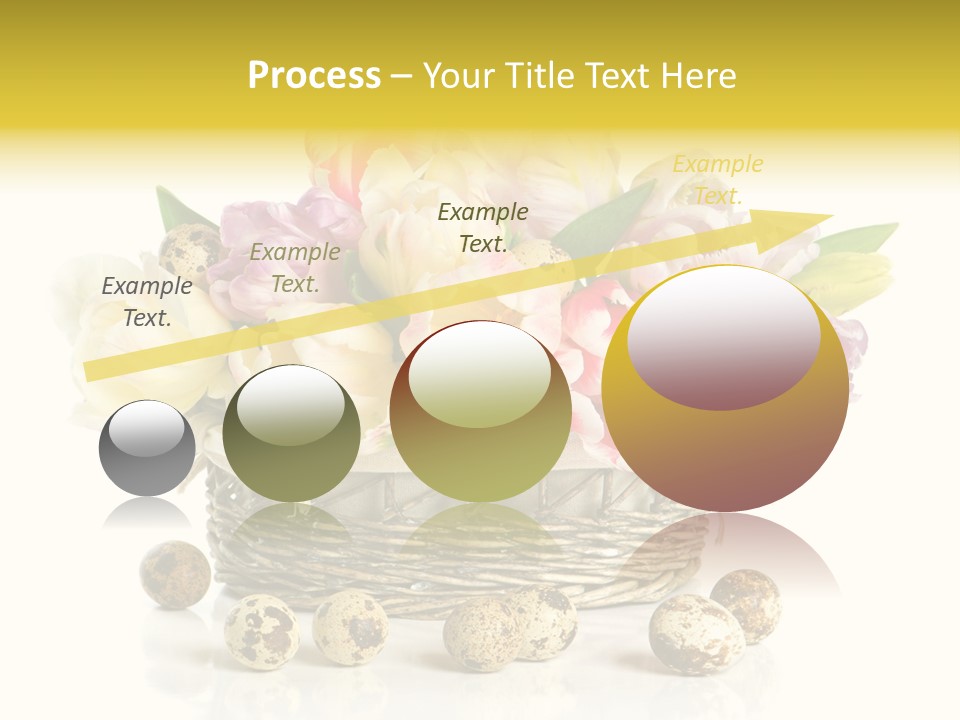 Process – Your Title Text Here

Example Text.

Example Text.

Example Text.

Example Text.